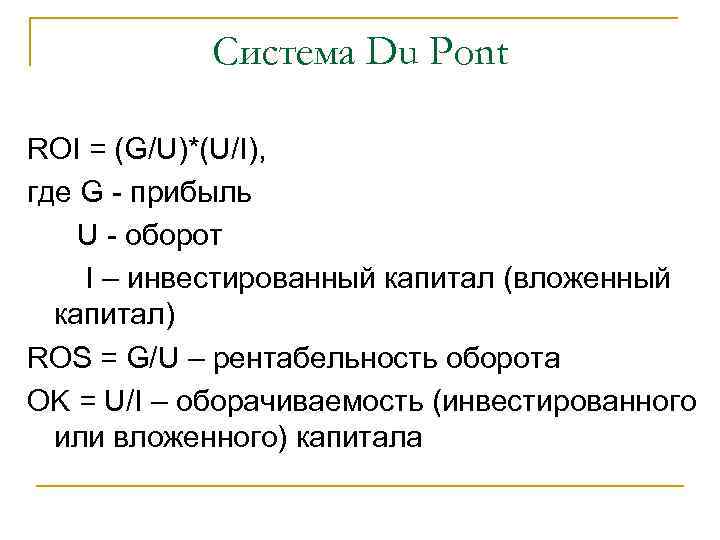 Система Du Pont

ROI = (G/U)*(U/I),
где G - прибыль
U - оборот
I – инвестированный капитал (вложенный капитал)
ROS = G/U – рентабельность оборота
OK = U/I – оборачиваемость (инвестированного или вложенного) капитала